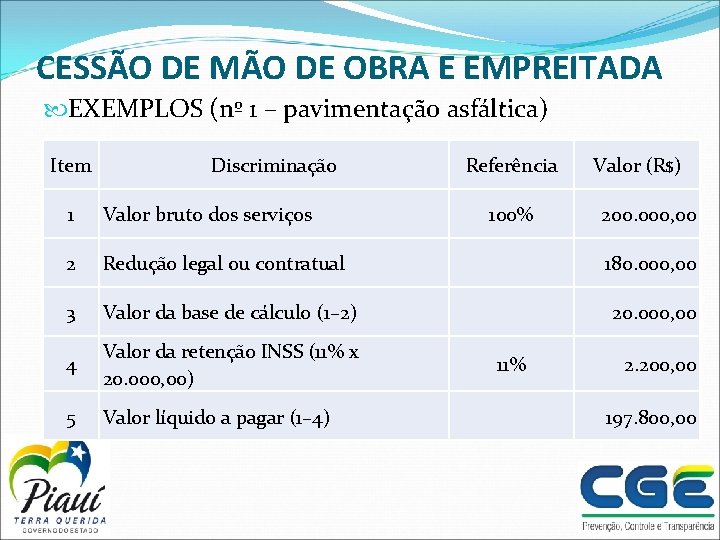 CESSÃO DE MÃO DE OBRA E EMPREITADA

EXEMPLOS (nº 1 – pavimentação asfáltica)

| Item | Discriminação | Referência | Valor (R$) |
|---|---|---|---|
| 1 | Valor bruto dos serviços | 100% | 200.000,00 |
| 2 | Redução legal ou contratual | | 180.000,00 |
| 3 | Valor da base de cálculo (1–2) | | 20.000,00 |
| 4 | Valor da retenção INSS (11% x 20.000,00) | 11% | 2.200,00 |
| 5 | Valor líquido a pagar (1–4) | | 197.800,00 |

Piauí
TERRA QUERIDA
GOVERNO DO ESTADO

CGE
Prevenção, Controle e Transparência